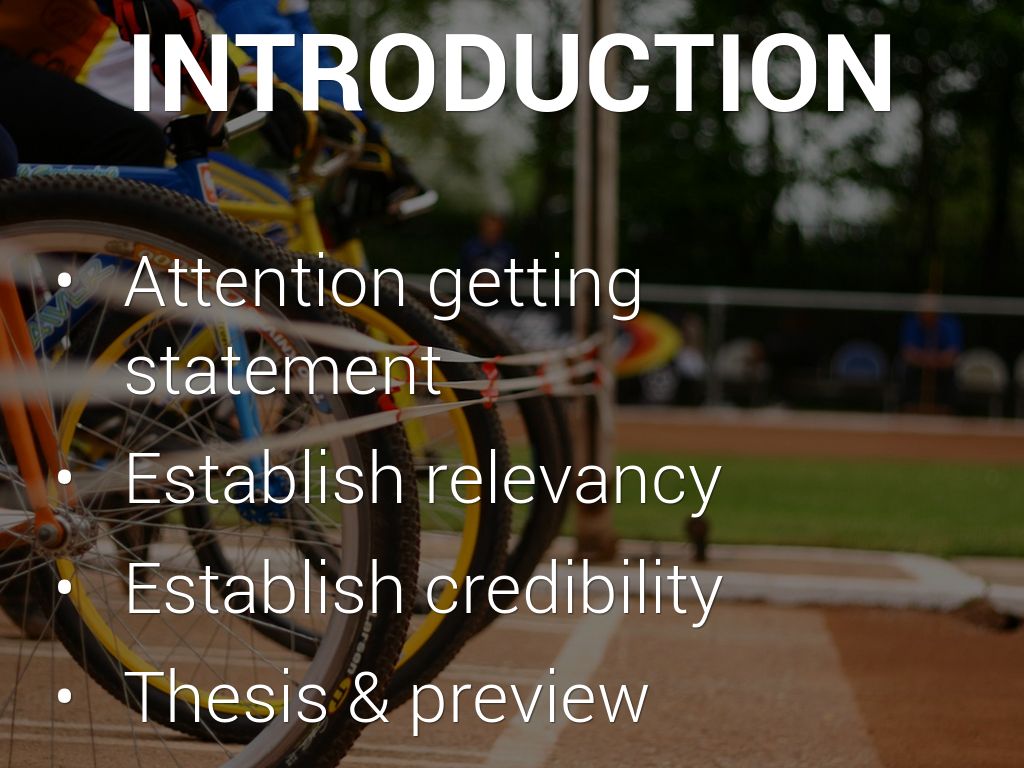 INTRODUCTION

• Attention getting statement
• Establish relevancy
• Establish credibility
• Thesis & preview